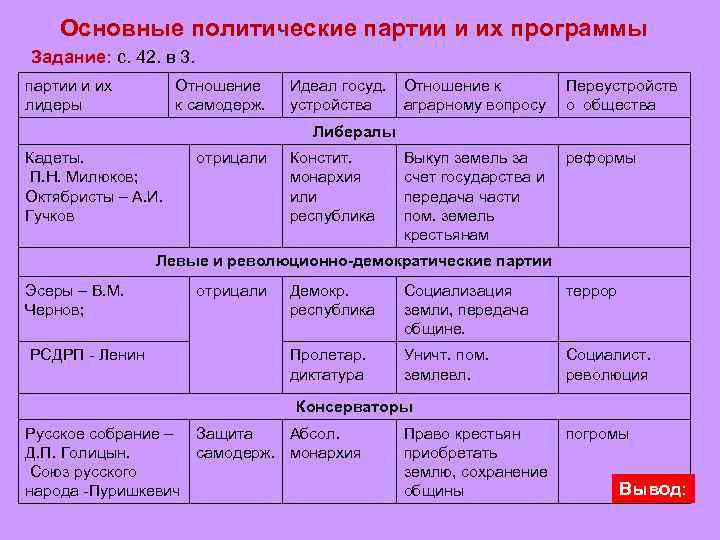 Основные политические партии и их программы

Задание: с. 42. в 3.

| партии и их лидеры | Отношение к самодерж. | Идеал госуд. устройства | Отношение к аграрному вопросу | Переустройств о общества |
|---|---|---|---|---|
| Либералы | | | | |
| Кадеты. П.Н. Милюков; Октябристы – А.И. Гучков | отрицали | Констит. монархия или республика | Выкуп земель за счет государства и передача части пом. земель крестьянам | реформы |
| Левые и революционно-демократические партии | | | | |
| Эсеры – В.М. Чернов; | отрицали | Демокр. республика | Социализация земли, передача общине. | террор |
| РСДРП - Ленин | | Пролетар. диктатура | Уничт. пом. землевл. | Социалист. революция |
| Консерваторы | | | | |
| Русское собрание – Д.П. Голицын. Союз русского народа -Пуришкевич | Защита самодерж. | Абсол. монархия | Право крестьян приобретать землю, сохранение общины | погромы |

Вывод: